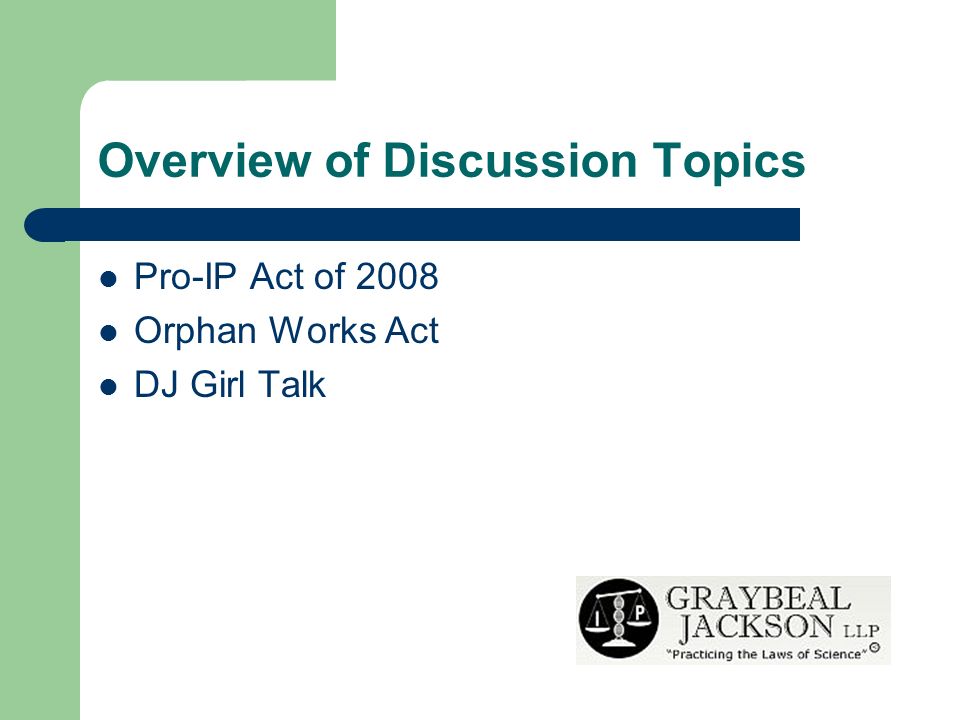 Overview of Discussion Topics

- Pro-IP Act of 2008
- Orphan Works Act
- DJ Girl Talk

I P

GRAYBEAL JACKSON LLP
"Practicing the Laws of Science"©